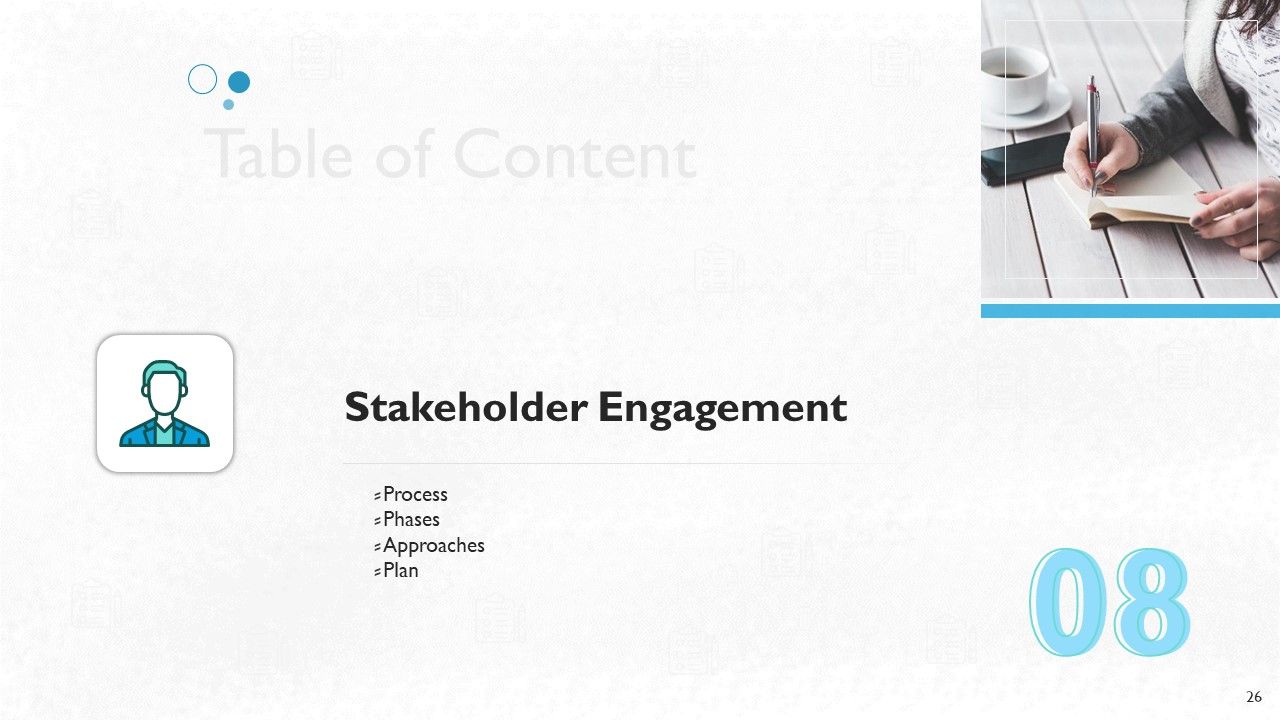 Table of Content

Stakeholder Engagement

Process
Phases
Approaches
Plan

08

26